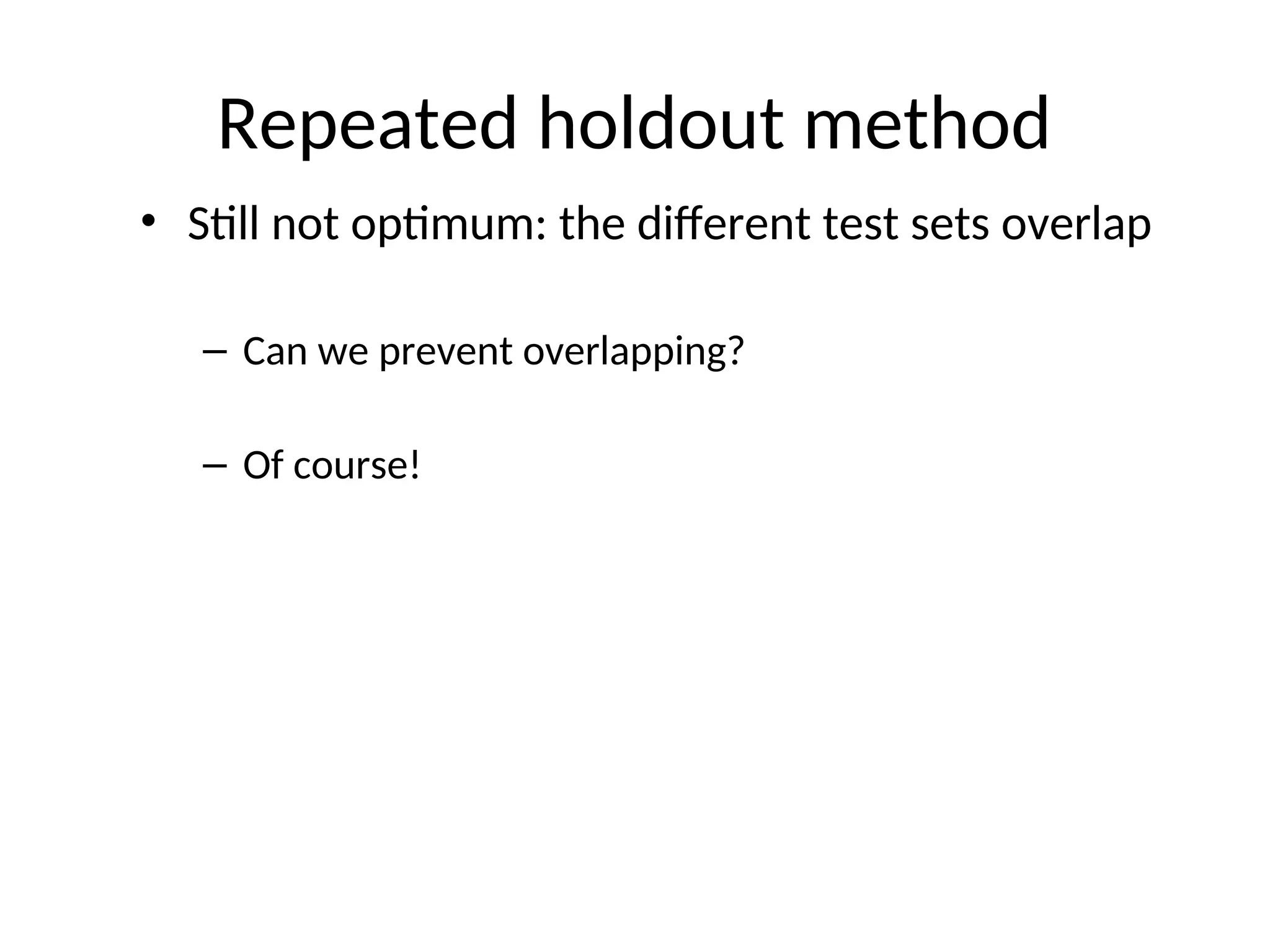 Repeated holdout method

• Still not optimum: the different test sets overlap

– Can we prevent overlapping?

– Of course!